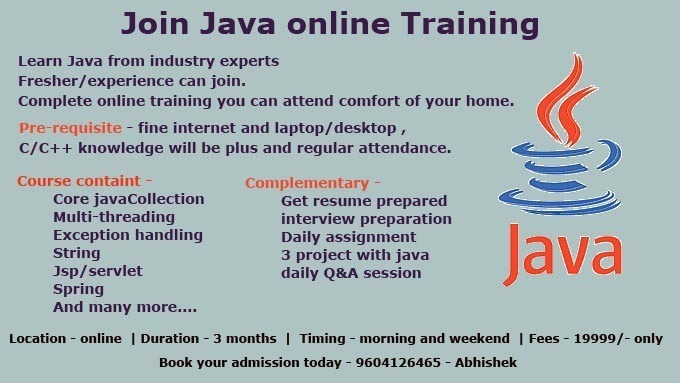 Join Java online Training

Learn Java from industry experts
Fresher/experience can join.
Complete online training you can attend comfort of your home.

Pre-requisite - fine internet and laptop/desktop , C/C++ knowledge will be plus and regular attendance.

Course containt -
Core javaCollection
Multi-threading
Exception handling
String
Jsp/servlet
Spring
And many more....

Complementary -
Get resume prepared
interview preparation
Daily assignment
3 project with java
daily Q&A session

Java

Location - online | Duration - 3 months | Timing - morning and weekend | Fees - 19999/- only

Book your admission today - 9604126465 - Abhishek